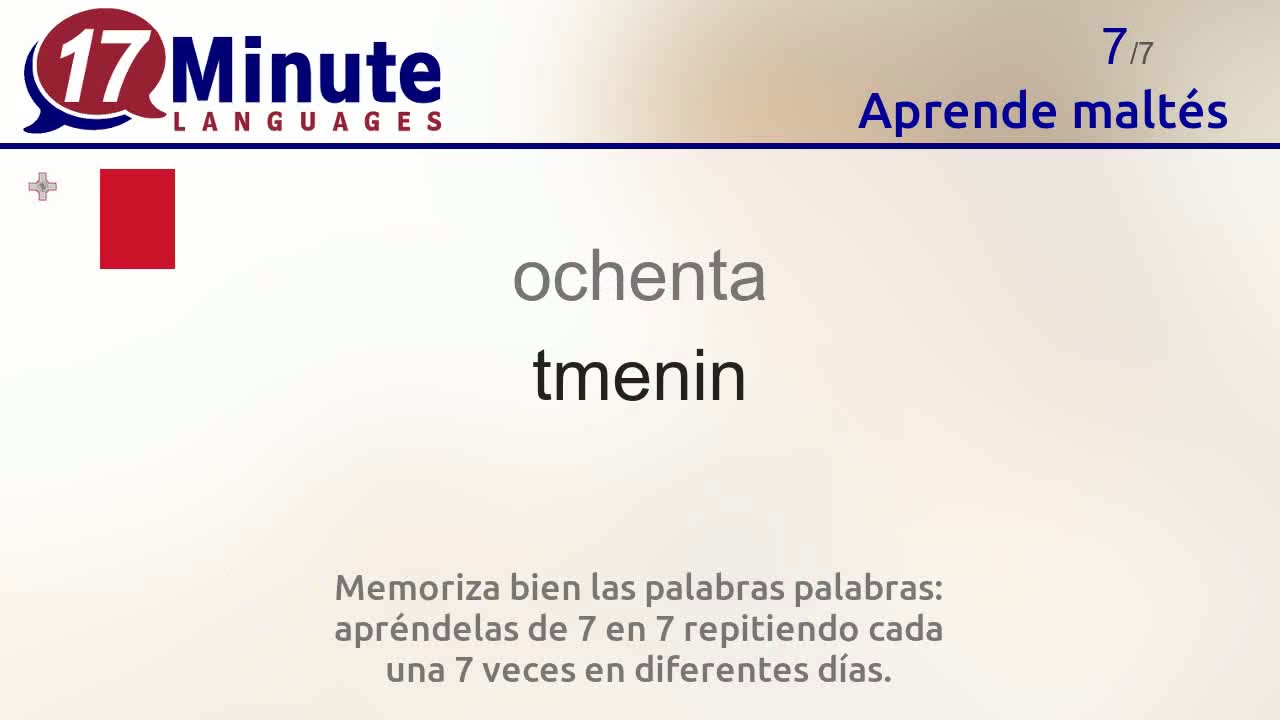 17 Minute LANGUAGES

7/7
Aprende maltés

ochenta

tmenin

Memoriza bien las palabras palabras: apréndelas de 7 en 7 repitiendo cada una 7 veces en diferentes días.